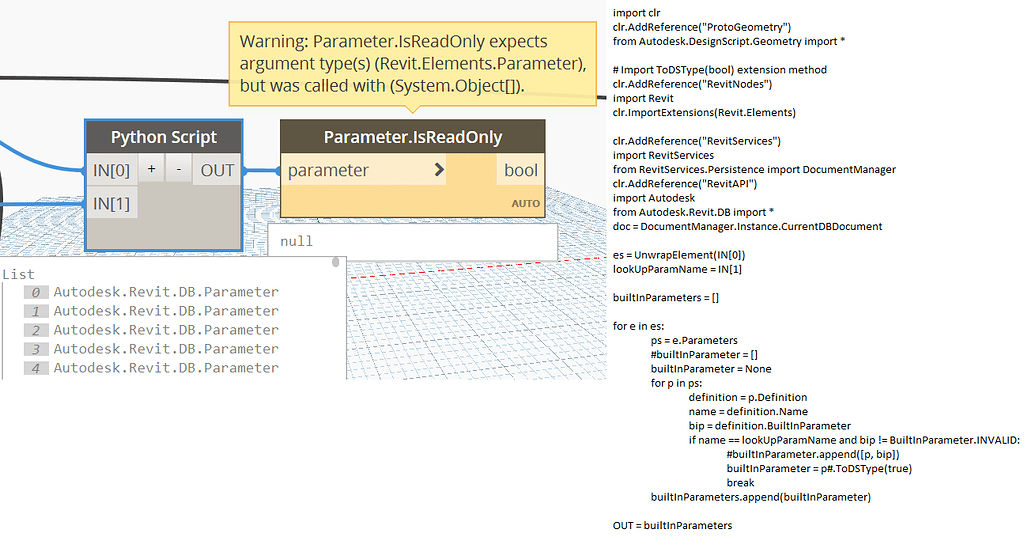 Warning: Parameter.IsReadOnly expects argument type(s) (Revit.Elements.Parameter), but was called with (System.Object[]).

Python Script

IN[0] + - OUT

IN[1]

Parameter.IsReadOnly

parameter > bool

AUTO

null

List

0 Autodesk.Revit.DB.Parameter
1 Autodesk.Revit.DB.Parameter
2 Autodesk.Revit.DB.Parameter
3 Autodesk.Revit.DB.Parameter
4 Autodesk.Revit.DB.Parameter

import clr
clr.AddReference("ProtoGeometry")
from Autodesk.DesignScript.Geometry import *

# Import ToDSType(bool) extension method
clr.AddReference("RevitNodes")
import Revit
clr.ImportExtensions(Revit.Elements)

clr.AddReference("RevitServices")
import RevitServices
from RevitServices.Persistence import DocumentManager
clr.AddReference("RevitAPI")
import Autodesk
from Autodesk.Revit.DB import *
doc = DocumentManager.Instance.CurrentDBDocument

es = UnwrapElement(IN[0])
lookUpParamName = IN[1]

builtInParameters = []

for e in es:
ps = e.Parameters
#builtInParameter = []
builtInParameter = None
for p in ps:
definition = p.Definition
name = definition.Name
bip = definition.BuiltInParameter
if name == lookUpParamName and bip != BuiltInParameter.INVALID:
#builtInParameter.append([p, bip])
builtInParameter = p#.ToDSType(true)
break
builtInParameters.append(builtInParameter)

OUT = builtInParameters